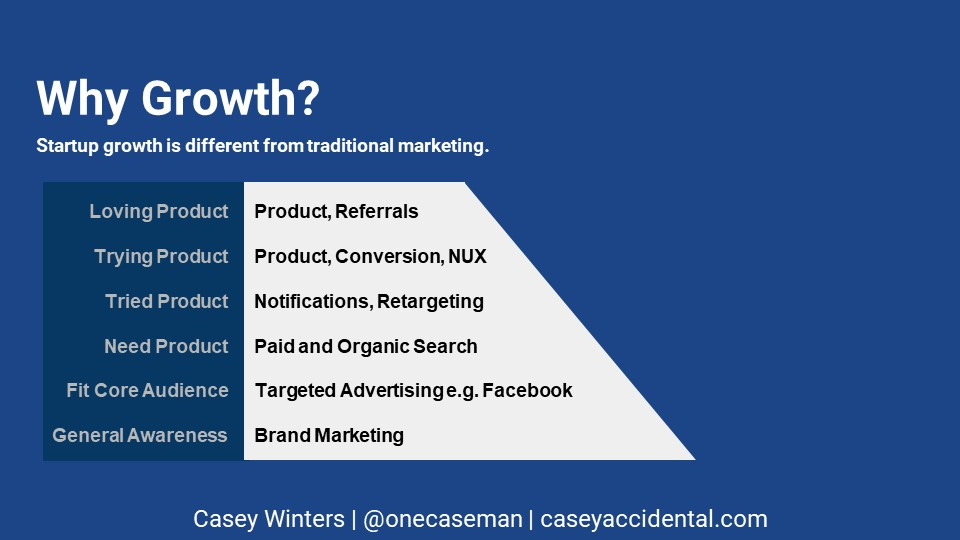 Why Growth?

Startup growth is different from traditional marketing.

| Loving Product | Product, Referrals |
|---|---|
| Trying Product | Product, Conversion, NUX |
| Tried Product | Notifications, Retargeting |
| Need Product | Paid and Organic Search |
| Fit Core Audience | Targeted Advertising e.g. Facebook |
| General Awareness | Brand Marketing |

Casey Winters | @onecaseman | caseyaccidental.com